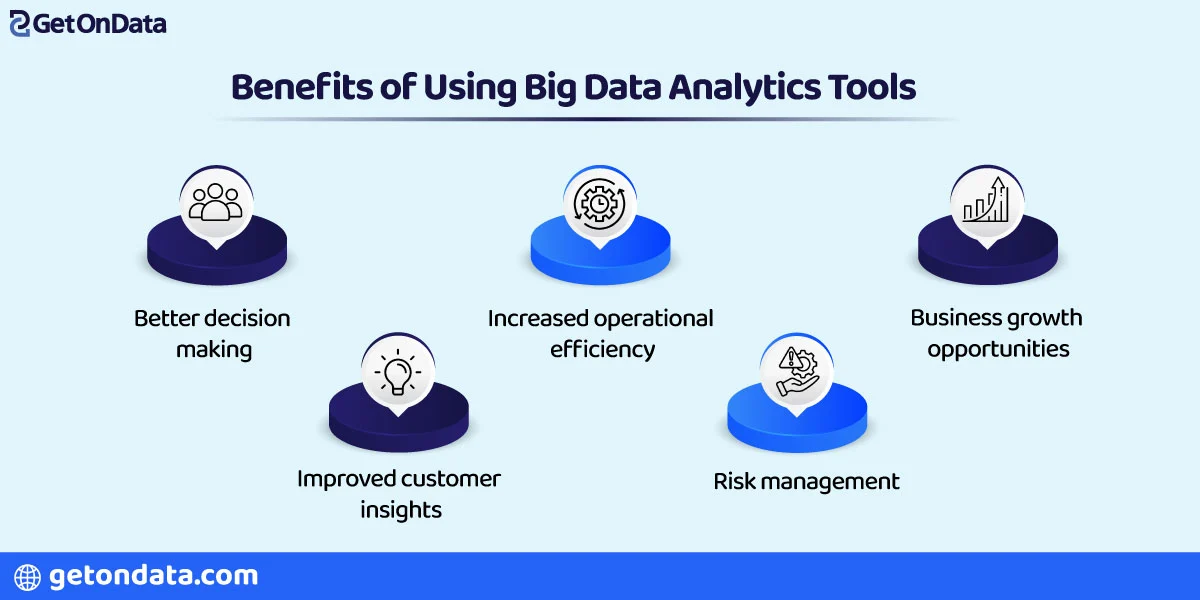 GetOnData

Benefits of Using Big Data Analytics Tools

Better decision making

Improved customer insights

Increased operational efficiency

Risk management

Business growth opportunities

getondata.com